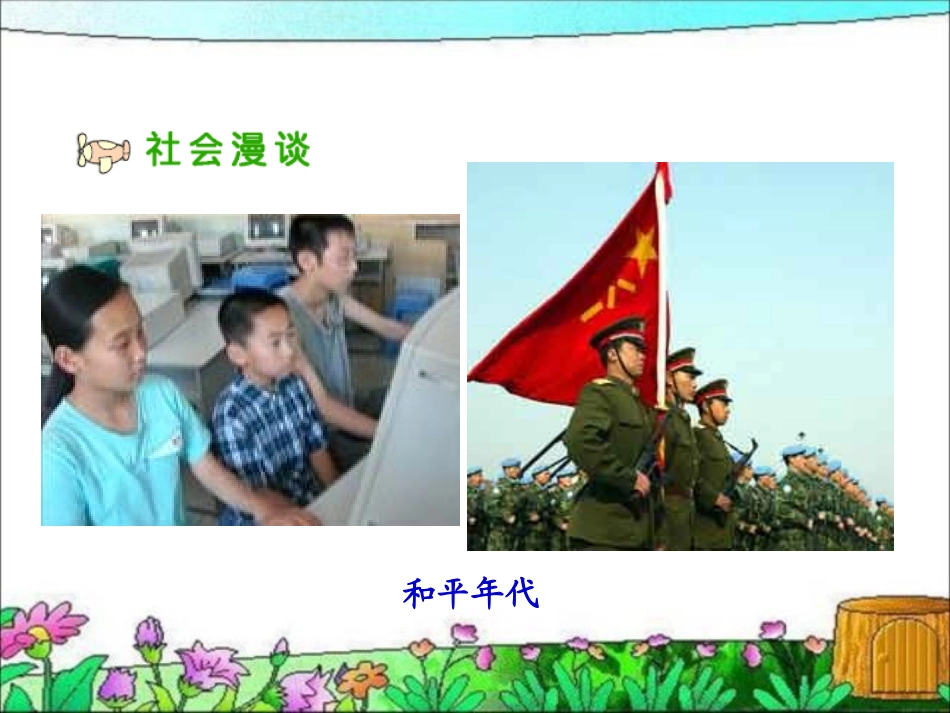 社会漫谈

和平年代